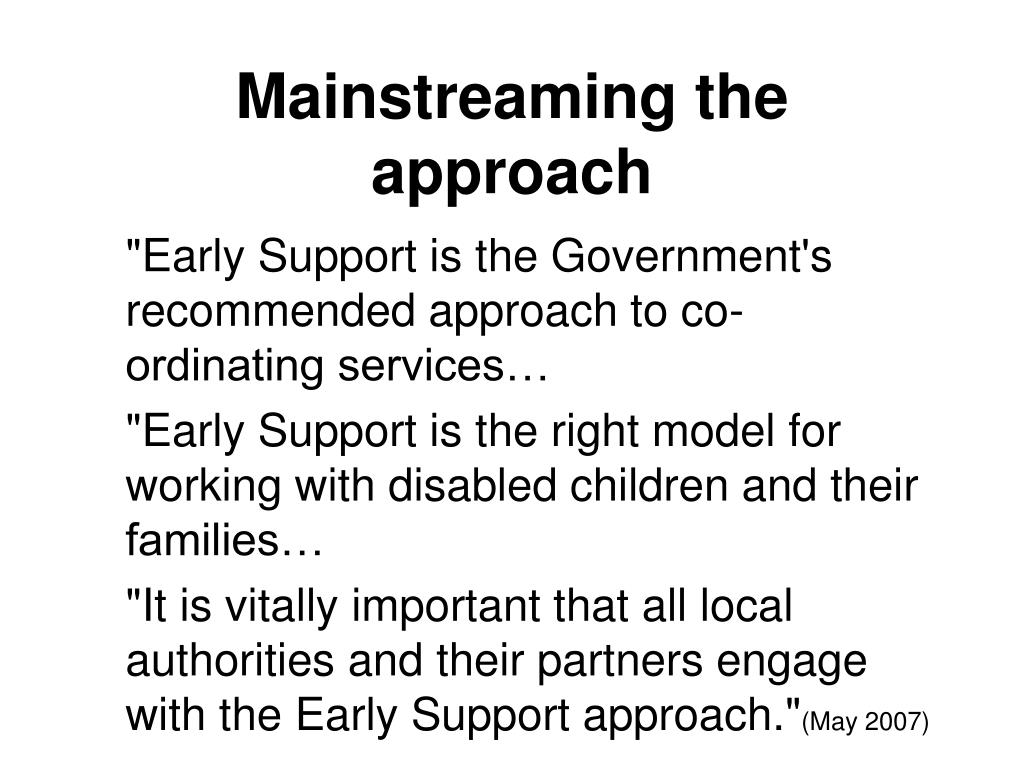 Mainstreaming the approach

"Early Support is the Government's recommended approach to co-ordinating services…

"Early Support is the right model for working with disabled children and their families…

"It is vitally important that all local authorities and their partners engage with the Early Support approach."(May 2007)